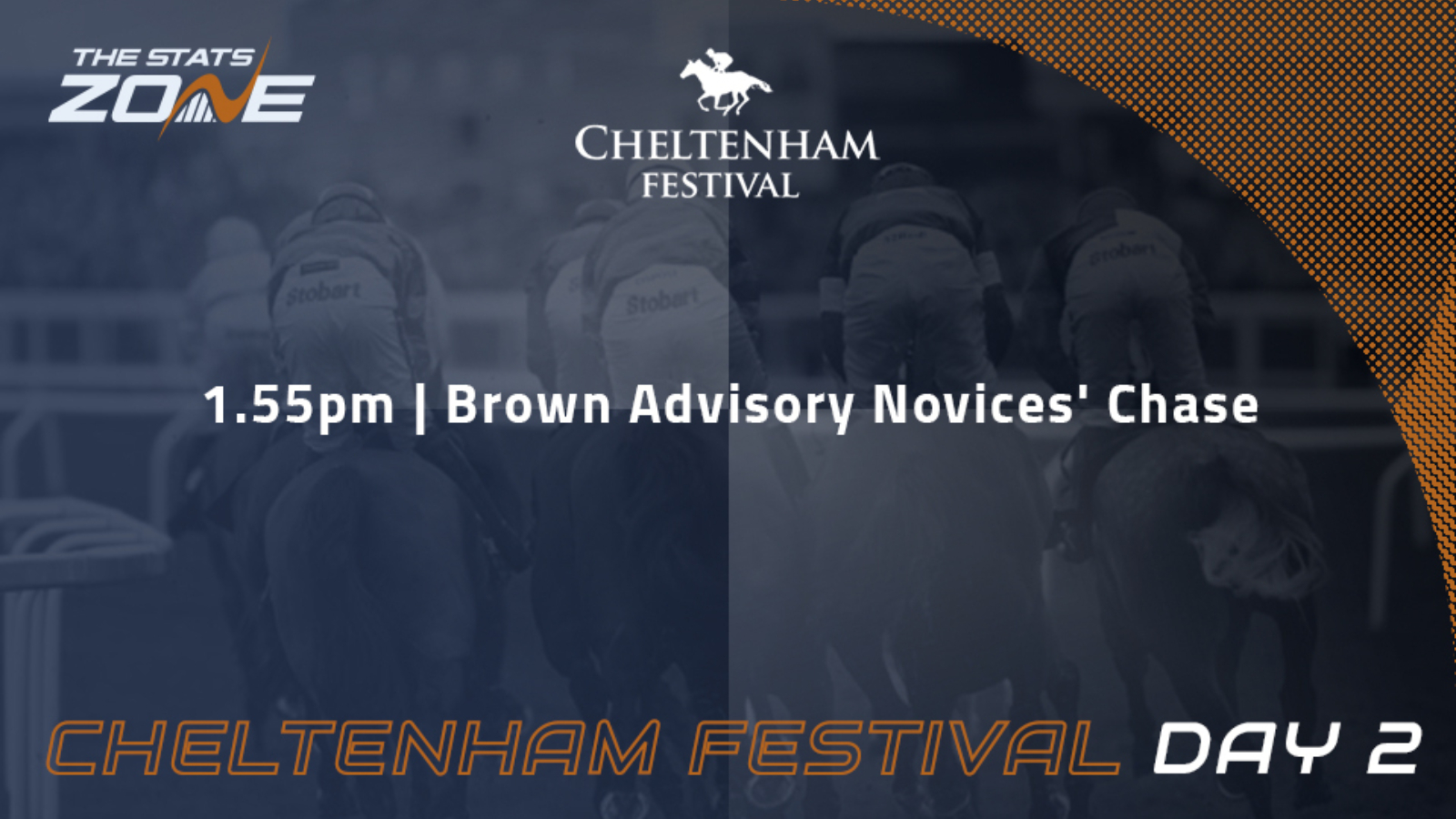 THE STATS ZONE

CHELTENHAM FESTIVAL

Stobart

Stobart

Stobart

1.55pm | Brown Advisory Novices' Chase

CHELTENHAM FESTIVAL DAY 2